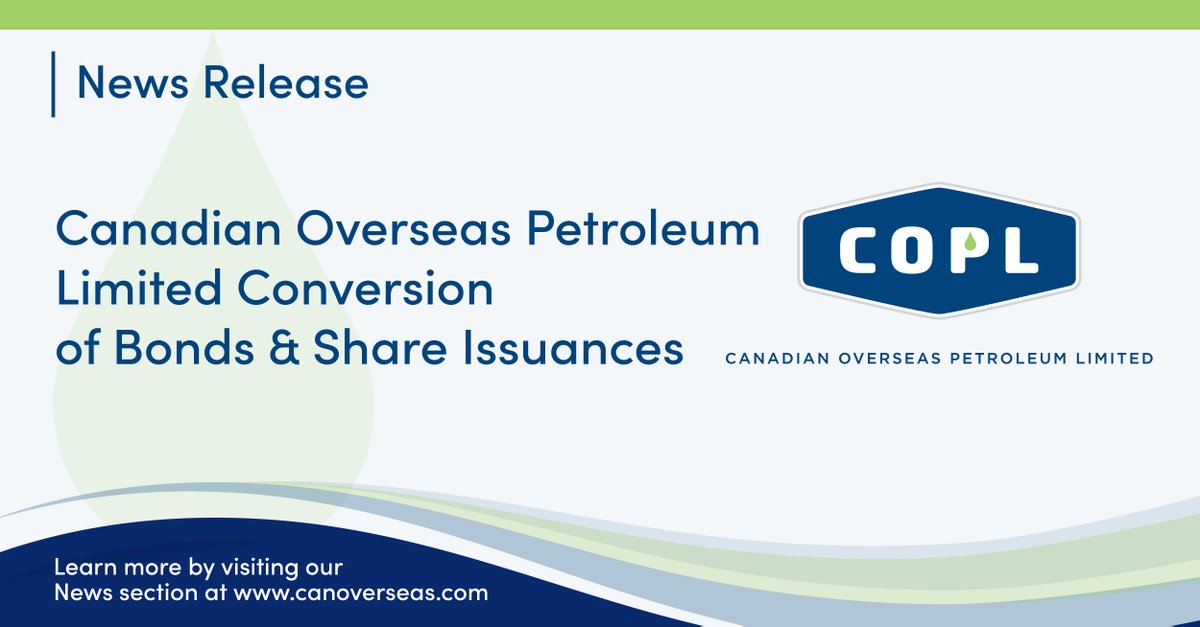 News Release

Canadian Overseas Petroleum Limited Conversion of Bonds & Share Issuances

COPL

CANADIAN OVERSEAS PETROLEUM LIMITED

Learn more by visiting our News section at www.canoverseas.com